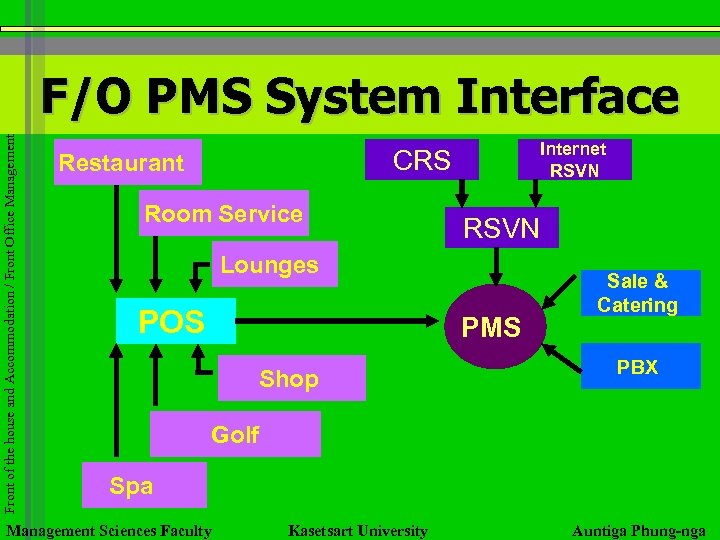 Front of the house and Accommodation / Front Office Management

F/O PMS System Interface

Restaurant

Room Service

Lounges

POS

Shop

Golf

Spa

CRS

Internet RSVN

RSVN

PMS

Sale & Catering

PBX

Management Sciences Faculty Kasetsart University Auntiga Phung-nga